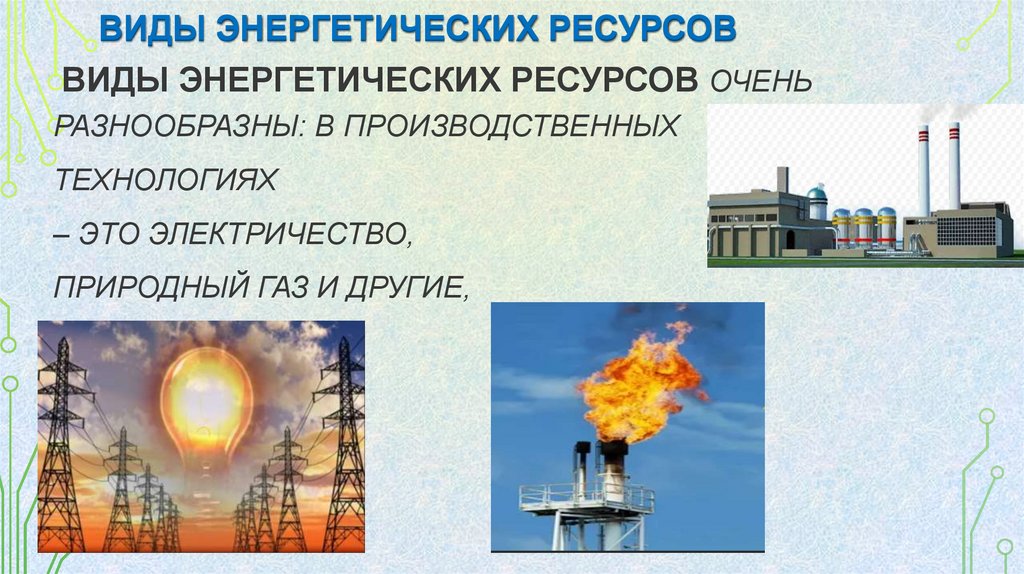 ВИДЫ ЭНЕРГЕТИЧЕСКИХ РЕСУРСОВ

ВИДЫ ЭНЕРГЕТИЧЕСКИХ РЕСУРСОВ ОЧЕНЬ РАЗНООБРАЗНЫ: В ПРОИЗВОДСТВЕННЫХ ТЕХНОЛОГИЯХ

– ЭТО ЭЛЕКТРИЧЕСТВО,

ПРИРОДНЫЙ ГАЗ И ДРУГИЕ,